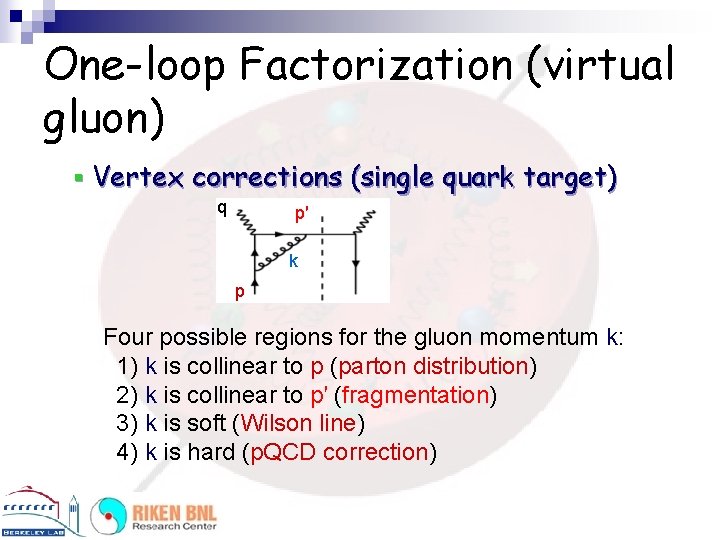 One-loop Factorization (virtual gluon)

Vertex corrections (single quark target)

q
p'
k
p

Four possible regions for the gluon momentum k:
1) k is collinear to p (parton distribution)
2) k is collinear to p' (fragmentation)
3) k is soft (Wilson line)
4) k is hard (pQCD correction)

BERKELEY LAB
RIKEN BNL
Research Center